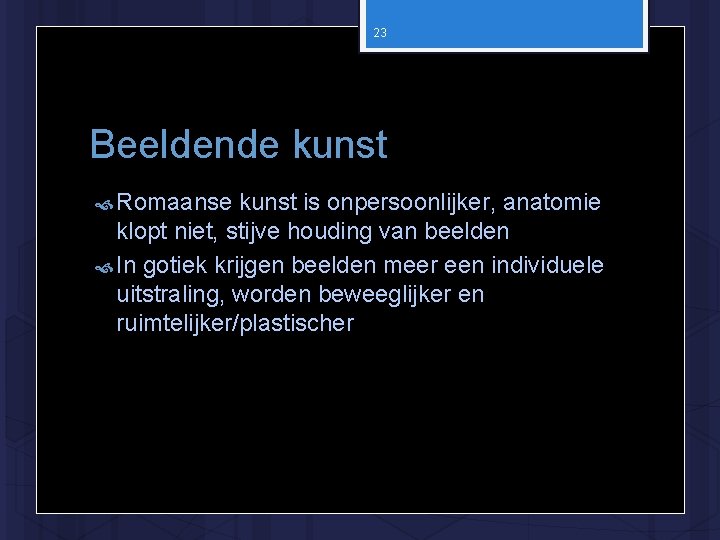 23

Beeldende kunst

Romaanse kunst is onpersoonlijker, anatomie klopt niet, stijve houding van beelden

In gotiek krijgen beelden meer een individuele uitstraling, worden beweeglijker en ruimtelijker/plastischer